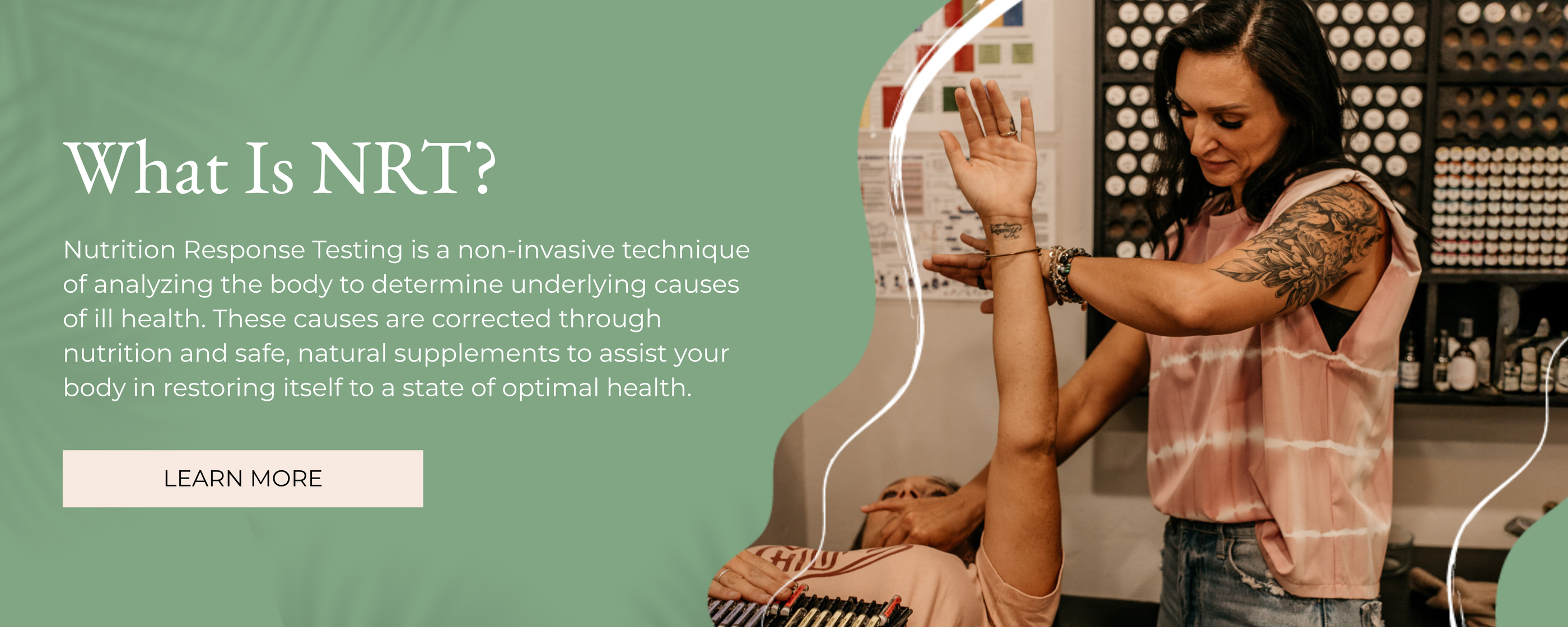 What Is NRT?

Nutrition Response Testing is a non-invasive technique of analyzing the body to determine underlying causes of ill health. These causes are corrected through nutrition and safe, natural supplements to assist your body in restoring itself to a state of optimal health.

LEARN MORE